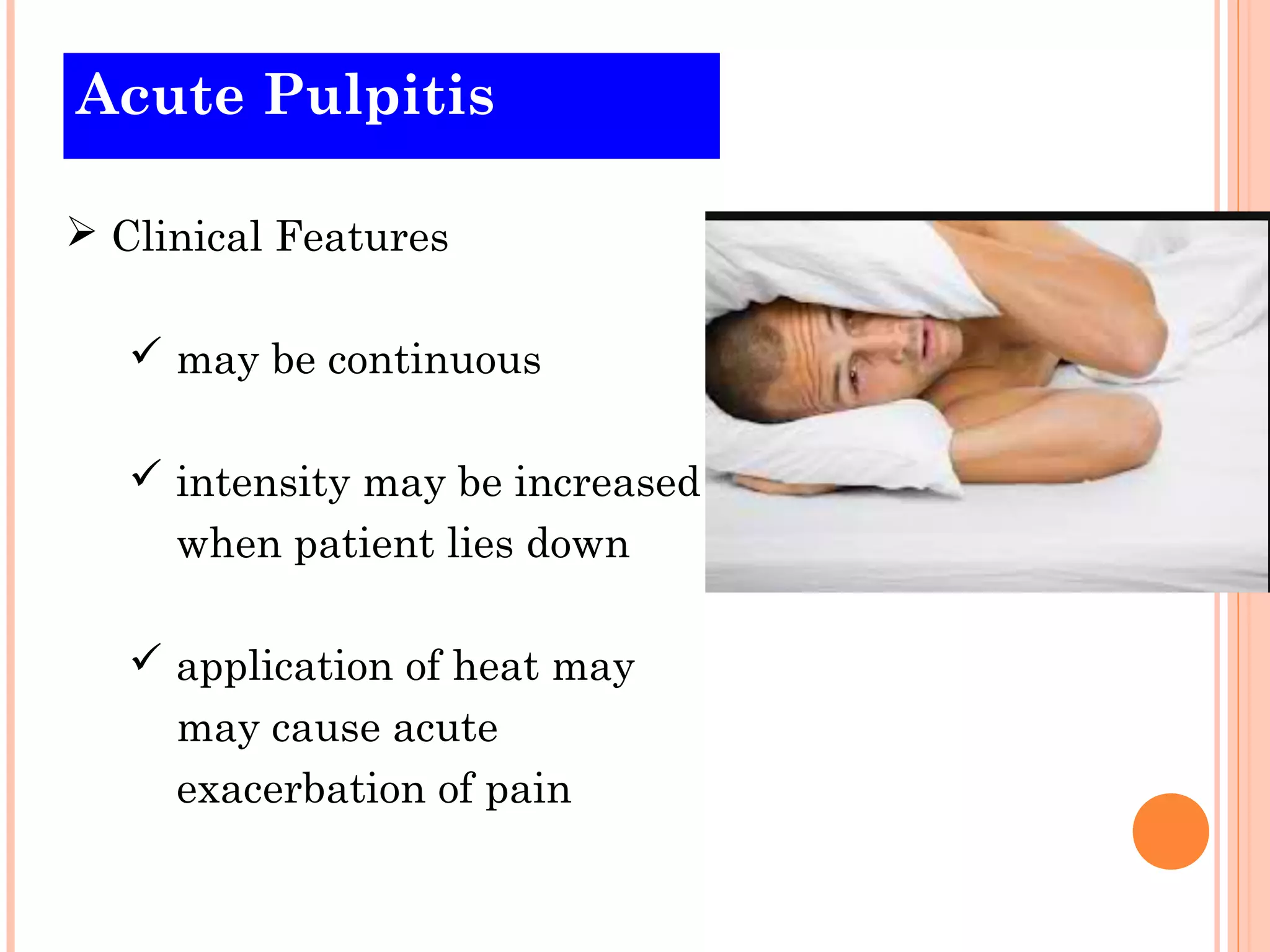 Acute Pulpitis

➢ Clinical Features

✓ may be continuous

✓ intensity may be increased when patient lies down

✓ application of heat may may cause acute exacerbation of pain